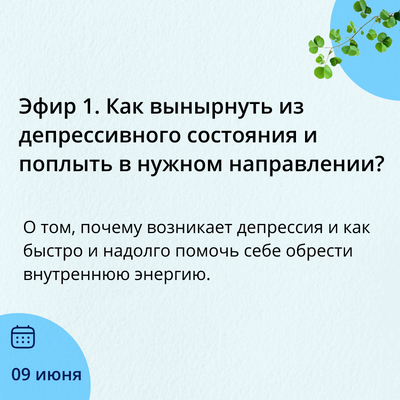 Эфир 1. Как вынырнуть из депрессивного состояния и поплыть в нужном направлении?

О том, почему возникает депрессия и как быстро и надолго помочь себе обрести внутреннюю энергию.

09 июня